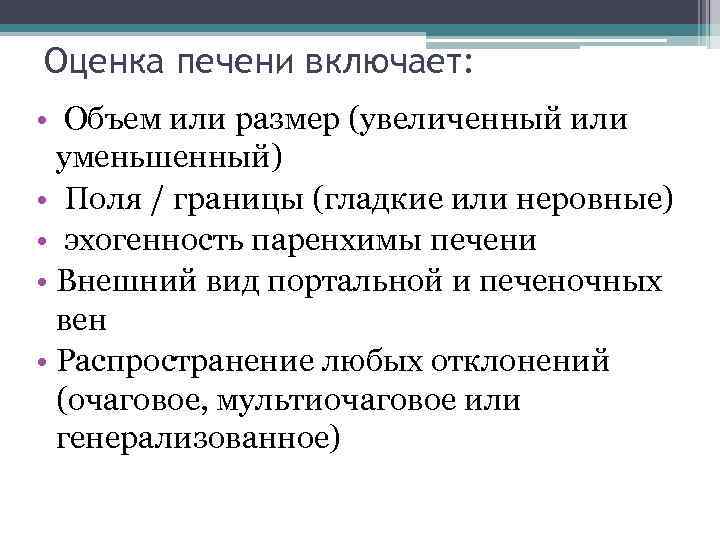 Оценка печени включает:

• Объем или размер (увеличенный или уменьшенный)
• Поля / границы (гладкие или неровные)
• эхогенность паренхимы печени
• Внешний вид портальной и печеночных вен
• Распространение любых отклонений (очаговое, мультиочаговое или генерализованное)